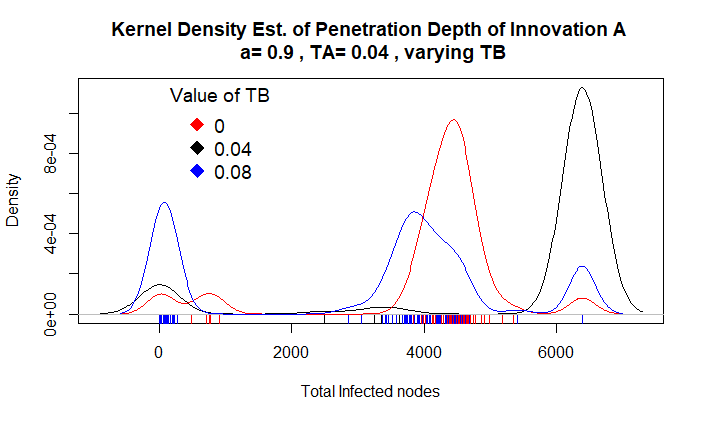 Kernel Density Est. of Penetration Depth of Innovation A
a= 0.9 , TA= 0.04 , varying TB

Value of TB
0
0.04
0.08

Density
0e+00
4e-04
8e-04

0
2000
4000
6000

Total Infected nodes